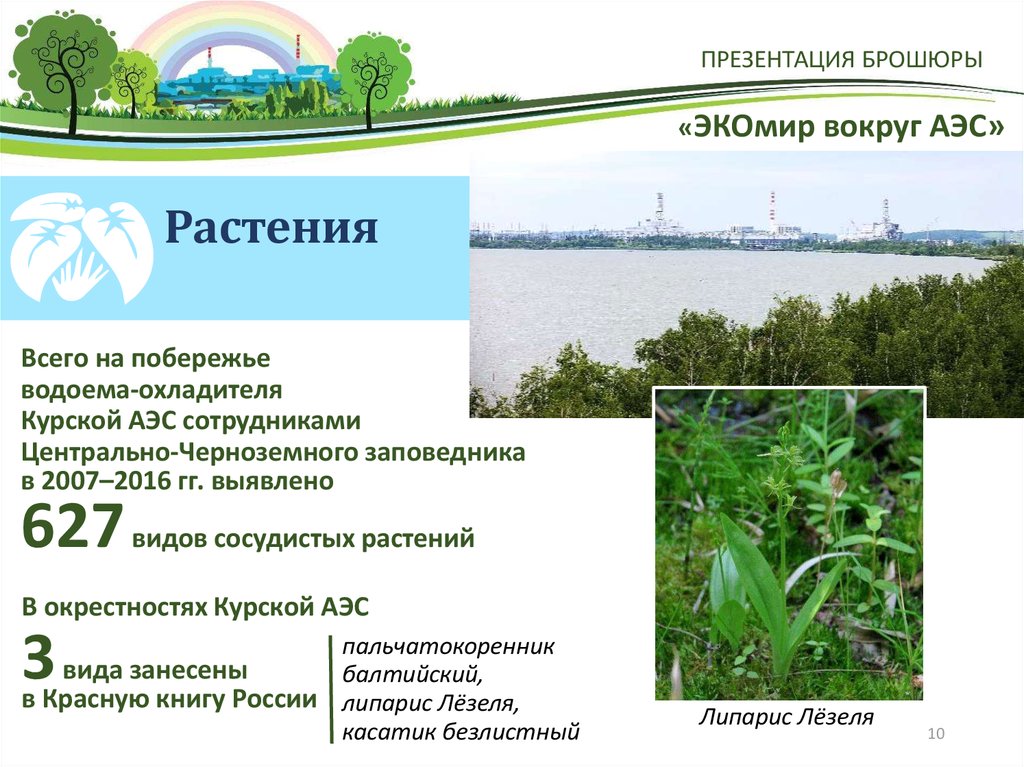 ПРЕЗЕНТАЦИЯ БРОШЮРЫ

«ЭКОмир вокруг АЭС»

Растения

Всего на побережье водоема-охладителя Курской АЭС сотрудниками Центрально-Черноземного заповедника в 2007–2016 гг. выявлено

627 видов сосудистых растений

В окрестностях Курской АЭС

3 вида занесены в Красную книгу России

пальчатокоренник балтийский, липарис Лёзеля, касатик безлистный

Липарис Лёзеля

10